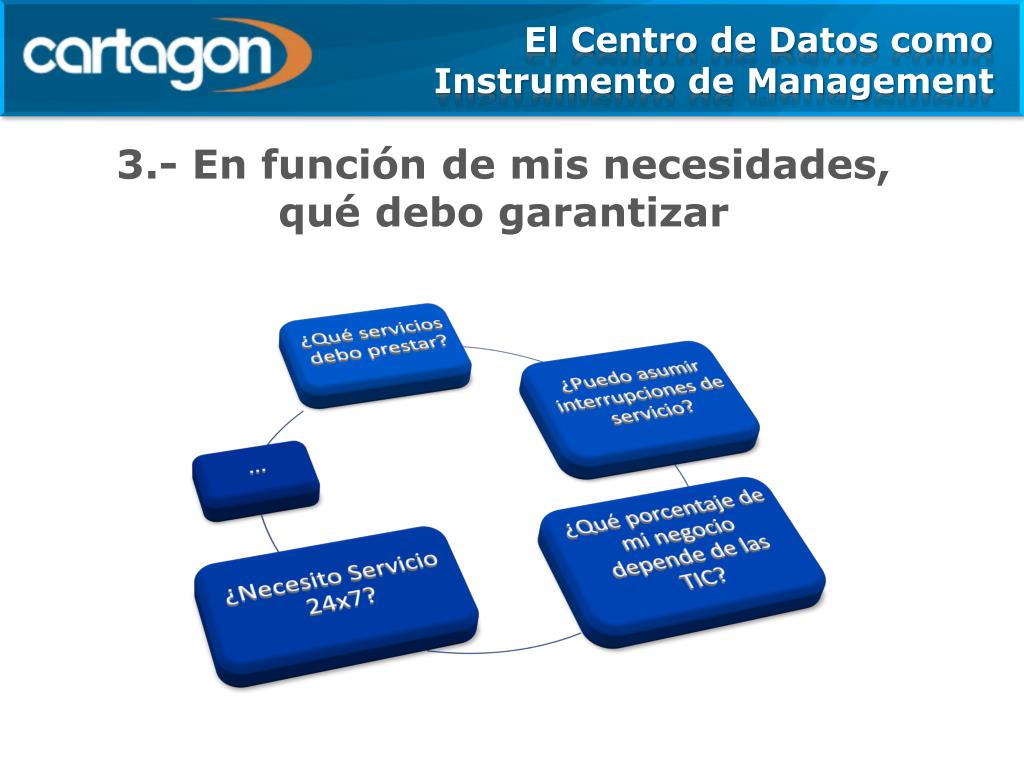 cartagon

El Centro de Datos como Instrumento de Management

3.- En función de mis necesidades, qué debo garantizar

¿Qué servicios debo prestar?

¿Puedo asumir interrupciones de servicio?

¿Qué porcentaje de mi negocio depende de las TIC?

¿Necesito Servicio 24x7?

…